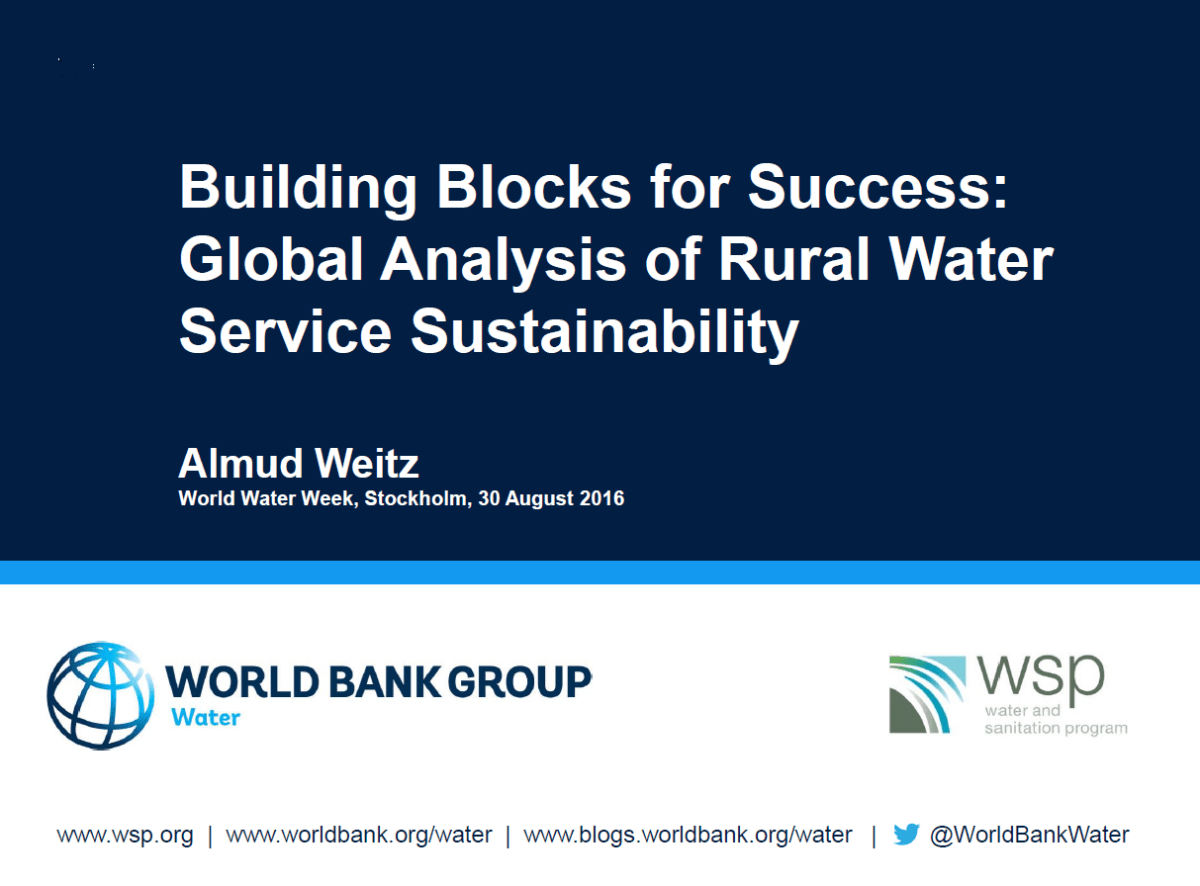 Building Blocks for Success: Global Analysis of Rural Water Service Sustainability

Almud Weitz
World Water Week, Stockholm, 30 August 2016

WORLD BANK GROUP
Water

wsp
water and sanitation program

www.wsp.org | www.worldbank.org/water | www.blogs.worldbank.org/water | @WorldBankWater